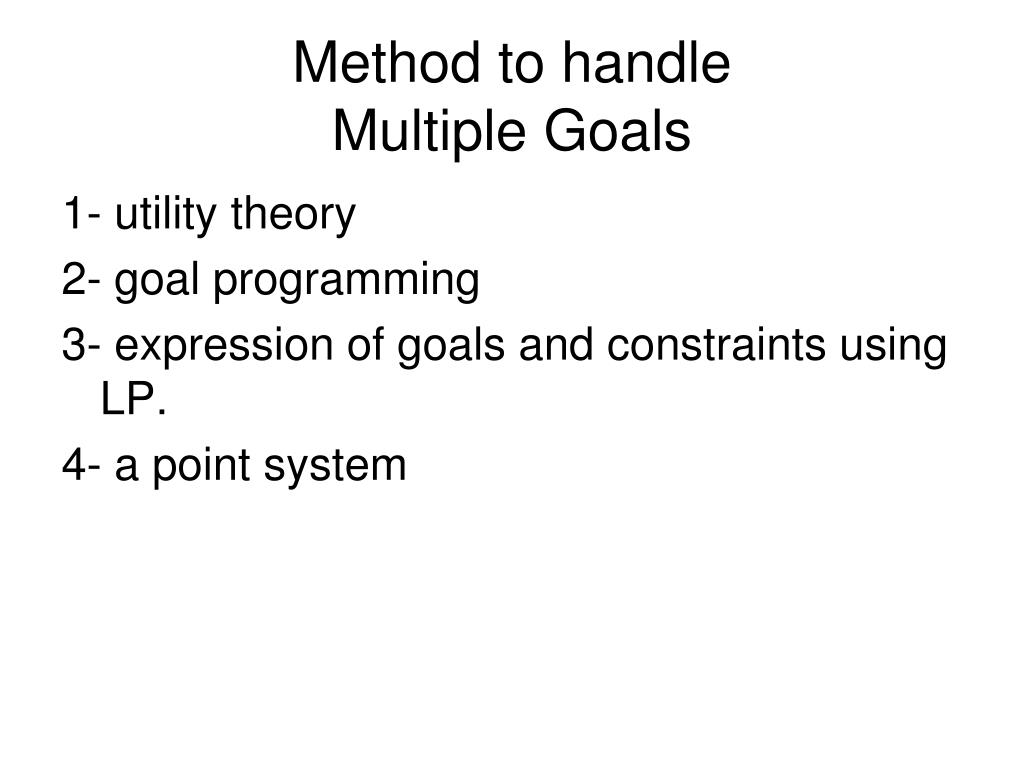 Method to handle
Multiple Goals

1- utility theory

2- goal programming

3- expression of goals and constraints using LP.

4- a point system